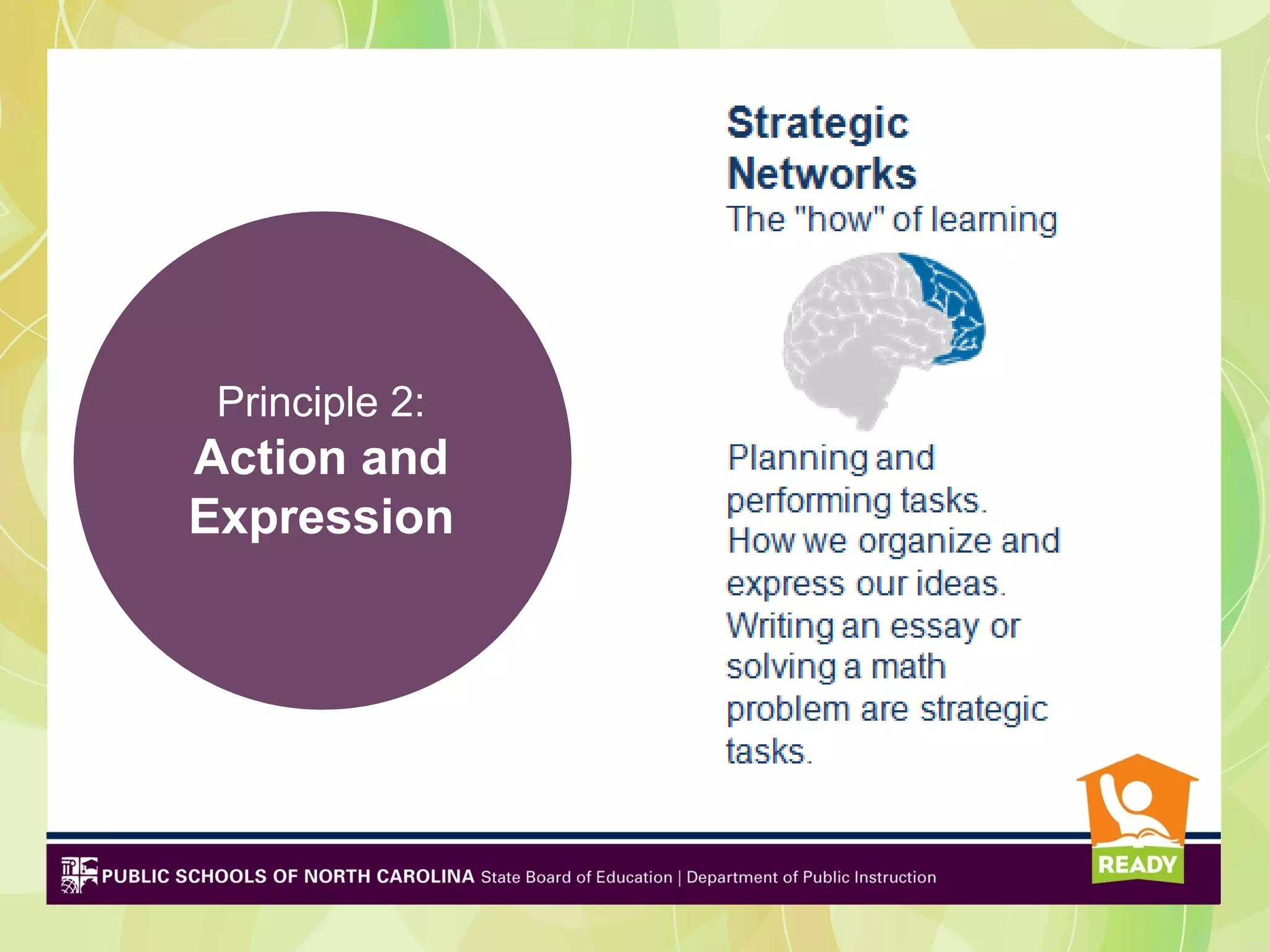 Principle 2:
Action and Expression

Strategic Networks
The "how" of learning

Planning and performing tasks. How we organize and express our ideas. Writing an essay or solving a math problem are strategic tasks.

READY

PUBLIC SCHOOLS OF NORTH CAROLINA State Board of Education | Department of Public Instruction